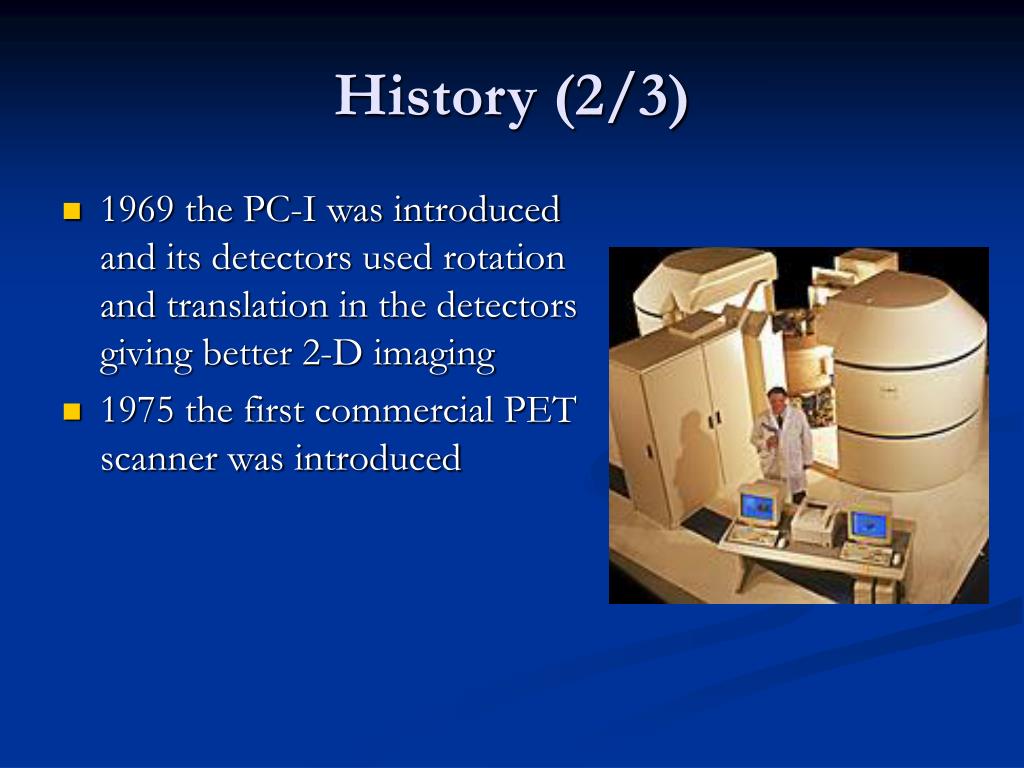 History (2/3)

- 1969 the PC-I was introduced and its detectors used rotation and translation in the detectors giving better 2-D imaging
- 1975 the first commercial PET scanner was introduced